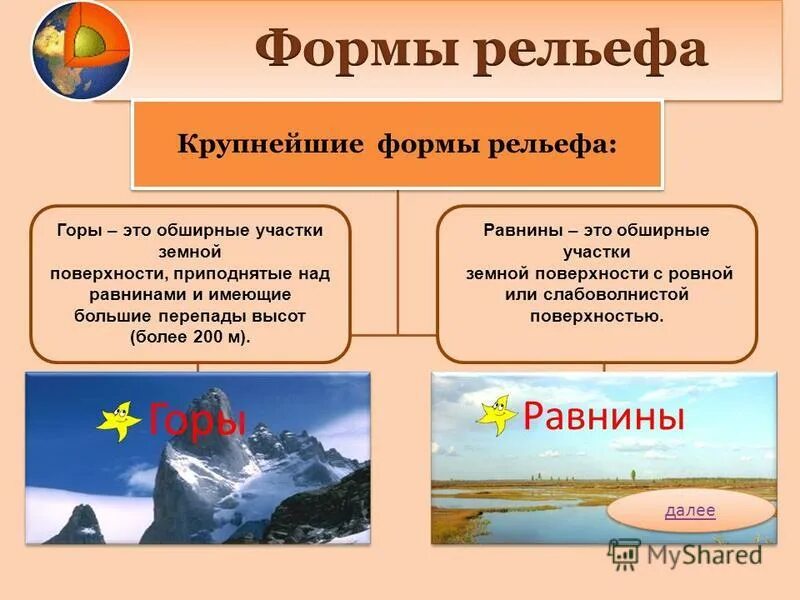 Формы рельефа

Крупнейшие формы рельефа:

Горы – это обширные участки земной поверхности, приподнятые над равнинами и имеющие большие перепады высот (более 200 м).

Равнины – это обширные участки земной поверхности с ровной или слабоволнистой поверхностью.

Горы

Равнины

далее

MyShared